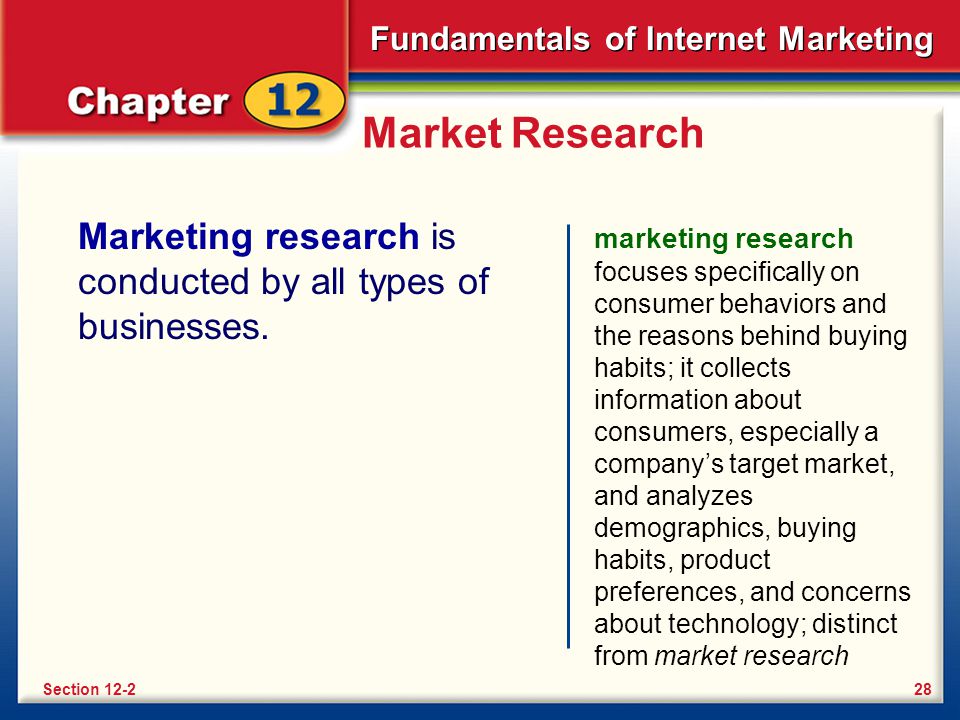 Fundamentals of Internet Marketing

Chapter 12

Market Research

Marketing research is conducted by all types of businesses.

marketing research focuses specifically on consumer behaviors and the reasons behind buying habits; it collects information about consumers, especially a company's target market, and analyzes demographics, buying habits, product preferences, and concerns about technology; distinct from market research

Section 12-2

28